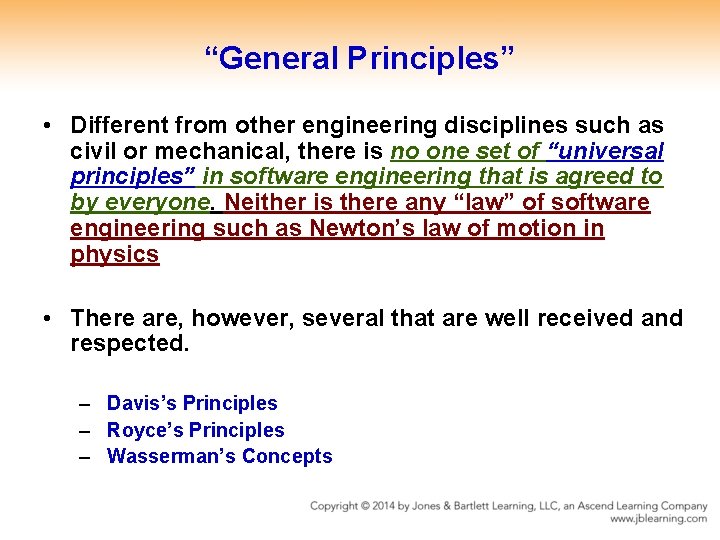 “General Principles”

• Different from other engineering disciplines such as civil or mechanical, there is no one set of “universal principles” in software engineering that is agreed to by everyone. Neither is there any “law” of software engineering such as Newton’s law of motion in physics

• There are, however, several that are well received and respected.

– Davis’s Principles
– Royce’s Principles
– Wasserman’s Concepts

Copyright © 2014 by Jones & Bartlett Learning, LLC, an Ascend Learning Company
www.jblearning.com